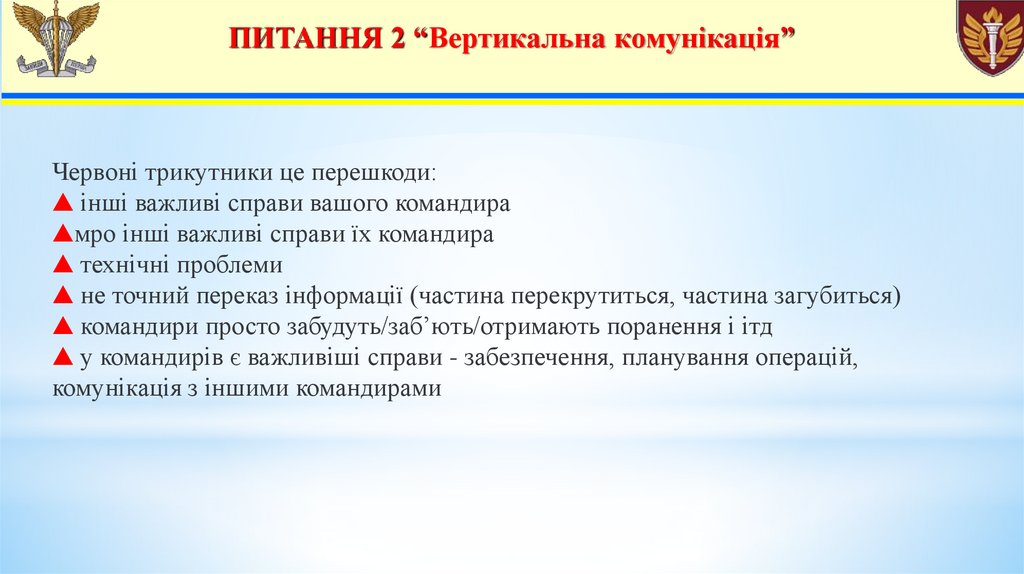 ПИТАННЯ 2 “Вертикальна комунікація”

Червоні трикутники це перешкоди:
▲ інші важливі справи вашого командира
▲мро інші важливі справи їх командира
▲ технічні проблеми
▲ не точний переказ інформації (частина перекрутиться, частина загубиться)
▲ командири просто забудуть/заб’ють/отримають поранення і ітд
▲ у командирів є важливіші справи - забезпечення, планування операцій, комунікація з іншими командирами